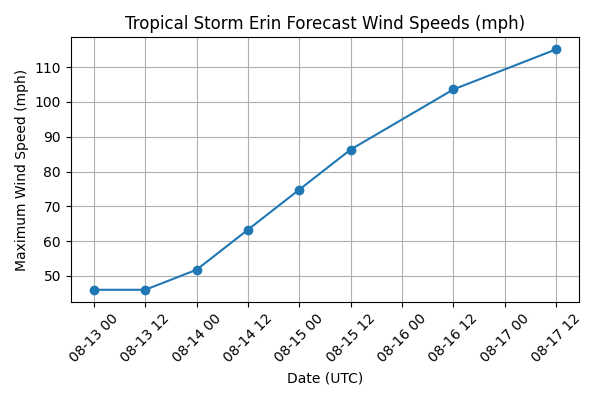 Tropical Storm Erin Forecast Wind Speeds (mph)

Maximum Wind Speed (mph)

110
100
90
80
70
60
50

08-13 00
08-13 12
08-14 00
08-14 12
08-15 00
08-15 12
08-16 00
08-16 12
08-17 00
08-17 12

Date (UTC)